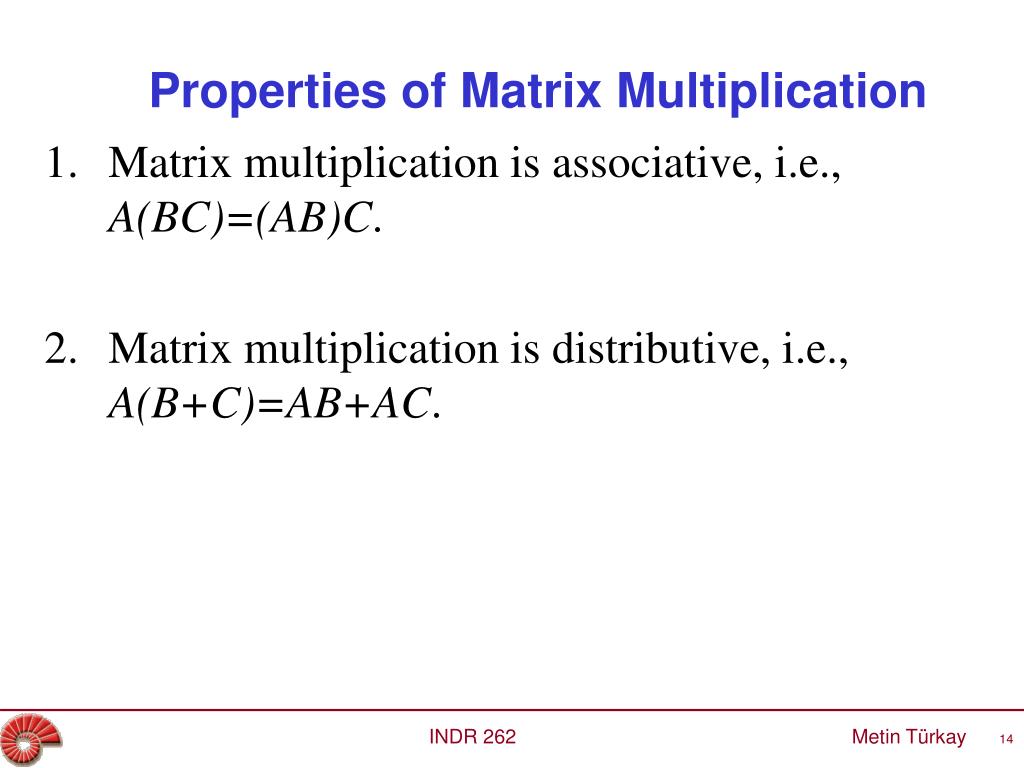 Properties of Matrix Multiplication

1. Matrix multiplication is associative, i.e., $A(BC)=(AB)C$.

2. Matrix multiplication is distributive, i.e., $A(B+C)=AB+AC$.

INDR 262

Metin Türkay

14